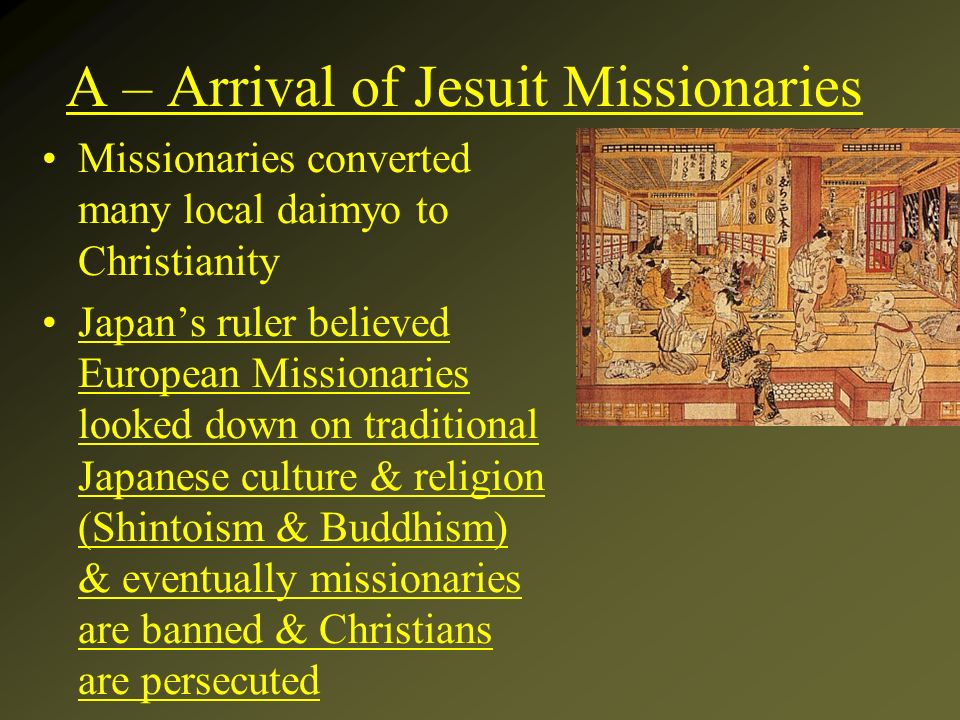 A – Arrival of Jesuit Missionaries

• Missionaries converted many local daimyo to Christianity

• Japan’s ruler believed European Missionaries looked down on traditional Japanese culture & religion (Shintoism & Buddhism) & eventually missionaries are banned & Christians are persecuted